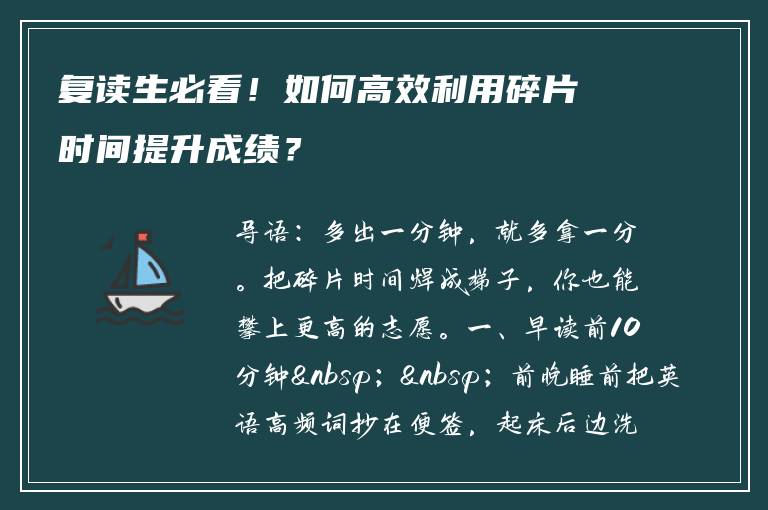 复读生必看！如何高效利用碎片时间提升成绩？

导语：多出一分钟，就多拿一分。把碎片时间焊成梯子，你也能攀上更高的志愿。一、早读前10分钟&nbsp;&nbsp;前晚睡前把英语高频词抄在便签，起床后边洗